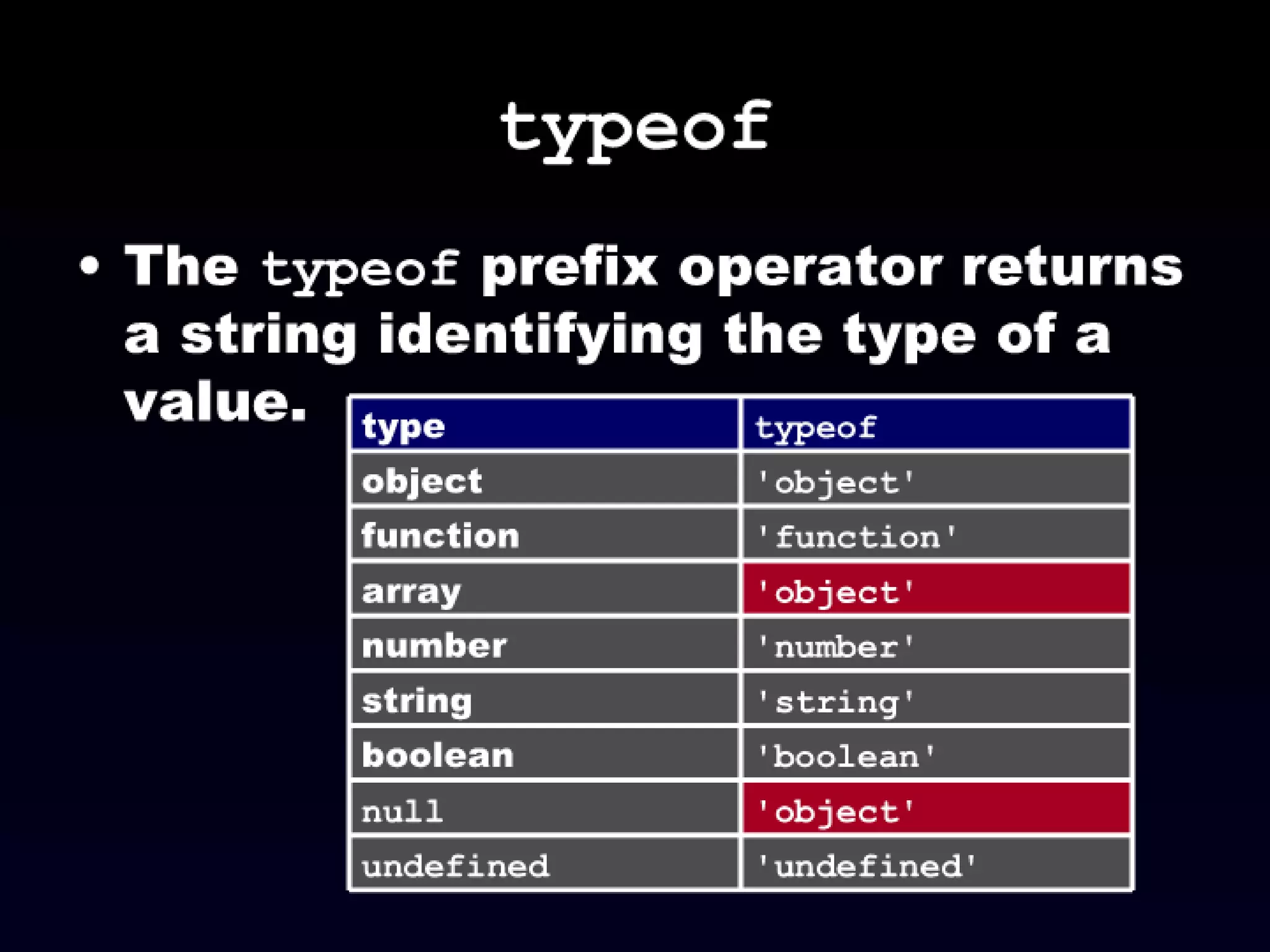 typeof

• The typeof prefix operator returns a string identifying the type of a value.

| type | typeof |
|---|---|
| object | 'object' |
| function | 'function' |
| array | 'object' |
| number | 'number' |
| string | 'string' |
| boolean | 'boolean' |
| null | 'object' |
| undefined | 'undefined' |